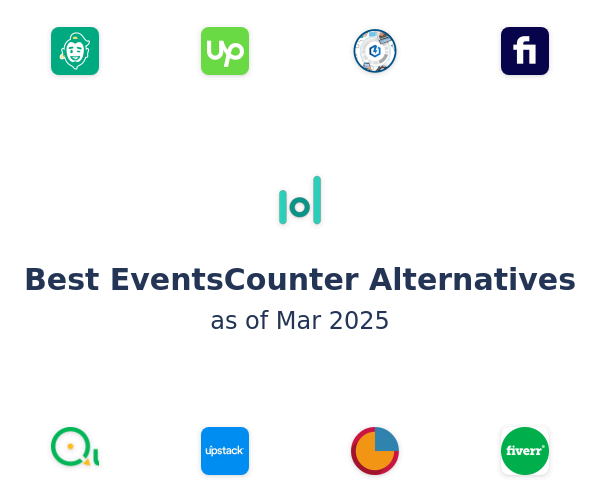 Up

fi

Best EventsCounter Alternatives
as of Mar 2025

upstack

fiverr